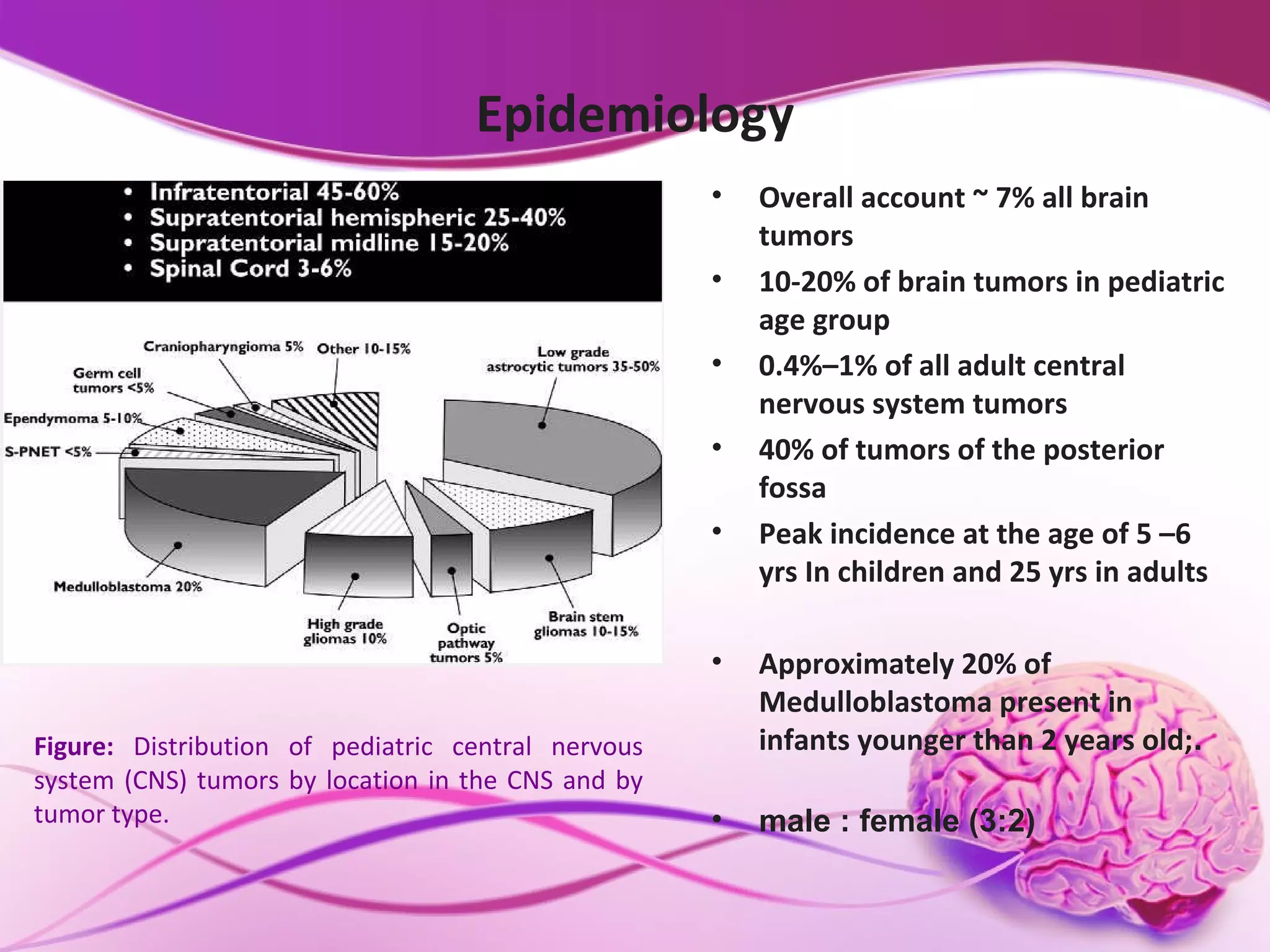 Epidemiology

• Infratentorial 45-60%
• Supratentorial hemispheric 25-40%
• Supratentorial midline 15-20%
• Spinal Cord 3-6%

Craniopharyngioma 5%
Other 10-15%
Low grade astrocytic tumors 35-50%
Germ cell tumors <5%
Ependymoma 5-10%
S-PNET <5%
Medulloblastoma 20%
High grade gliomas 10%
Optic pathway tumors 5%
Brain stem gliomas 10-15%

Figure: Distribution of pediatric central nervous system (CNS) tumors by location in the CNS and by tumor type.

• Overall account ~ 7% all brain tumors
• 10-20% of brain tumors in pediatric age group
• 0.4%–1% of all adult central nervous system tumors
• 40% of tumors of the posterior fossa
• Peak incidence at the age of 5 –6 yrs In children and 25 yrs in adults

• Approximately 20% of Medulloblastoma present in infants younger than 2 years old;.

• male : female (3:2)